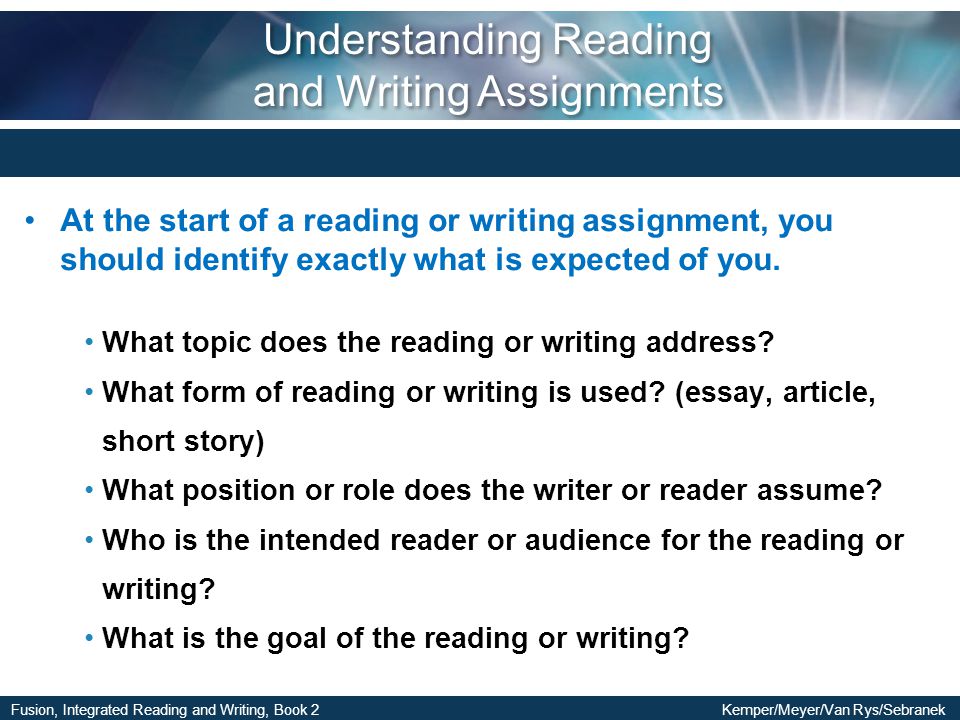 Understanding Reading and Writing Assignments

• At the start of a reading or writing assignment, you should identify exactly what is expected of you.

• What topic does the reading or writing address?
• What form of reading or writing is used? (essay, article, short story)
• What position or role does the writer or reader assume?
• Who is the intended reader or audience for the reading or writing?
• What is the goal of the reading or writing?

Fusion, Integrated Reading and Writing, Book 2
Kemper/Meyer/Van Rys/Sebranek